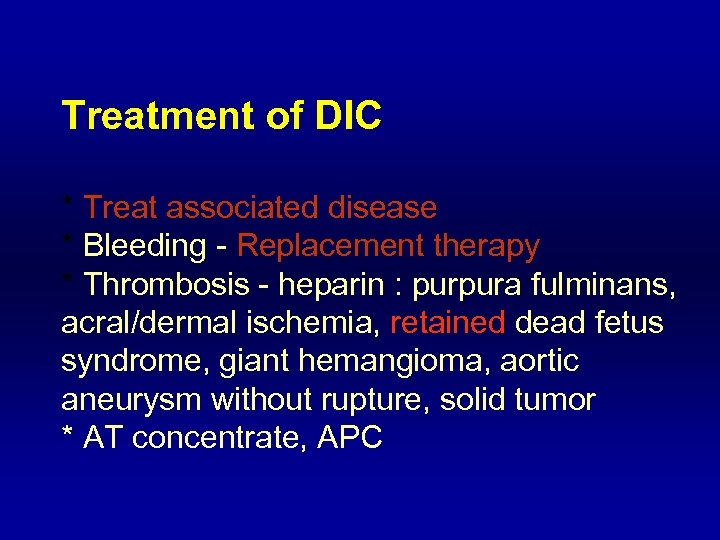 Treatment of DIC

* Treat associated disease
* Bleeding - Replacement therapy
* Thrombosis - heparin : purpura fulminans, acral/dermal ischemia, retained dead fetus syndrome, giant hemangioma, aortic aneurysm without rupture, solid tumor
* AT concentrate, APC